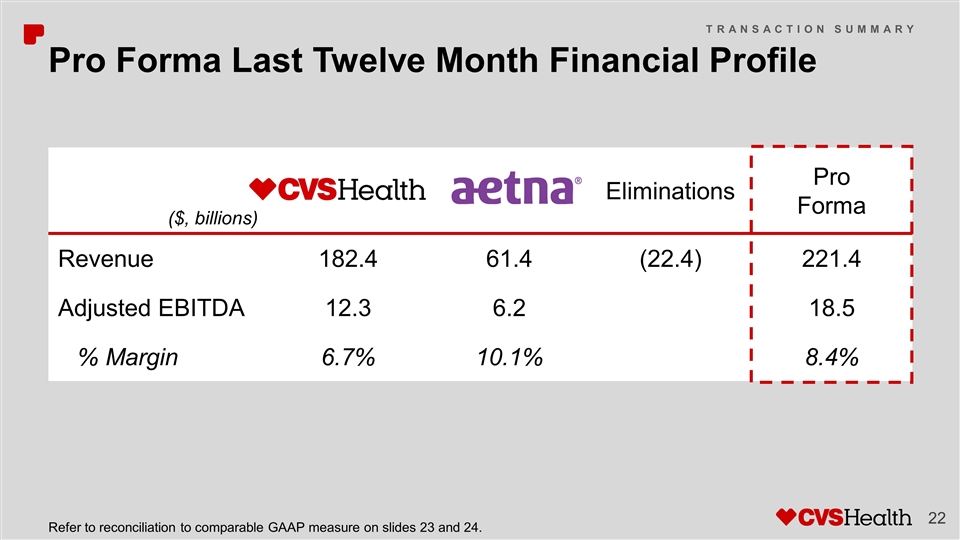 TRANSACTION SUMMARY

Pro Forma Last Twelve Month Financial Profile

| ($, billions) | CVSHealth | aetna® | Eliminations | Pro Forma |
|---|---|---|---|---|
| Revenue | 182.4 | 61.4 | (22.4) | 221.4 |
| Adjusted EBITDA | 12.3 | 6.2 | | 18.5 |
| % Margin | 6.7% | 10.1% | | 8.4% |

Refer to reconciliation to comparable GAAP measure on slides 23 and 24.

CVSHealth 22